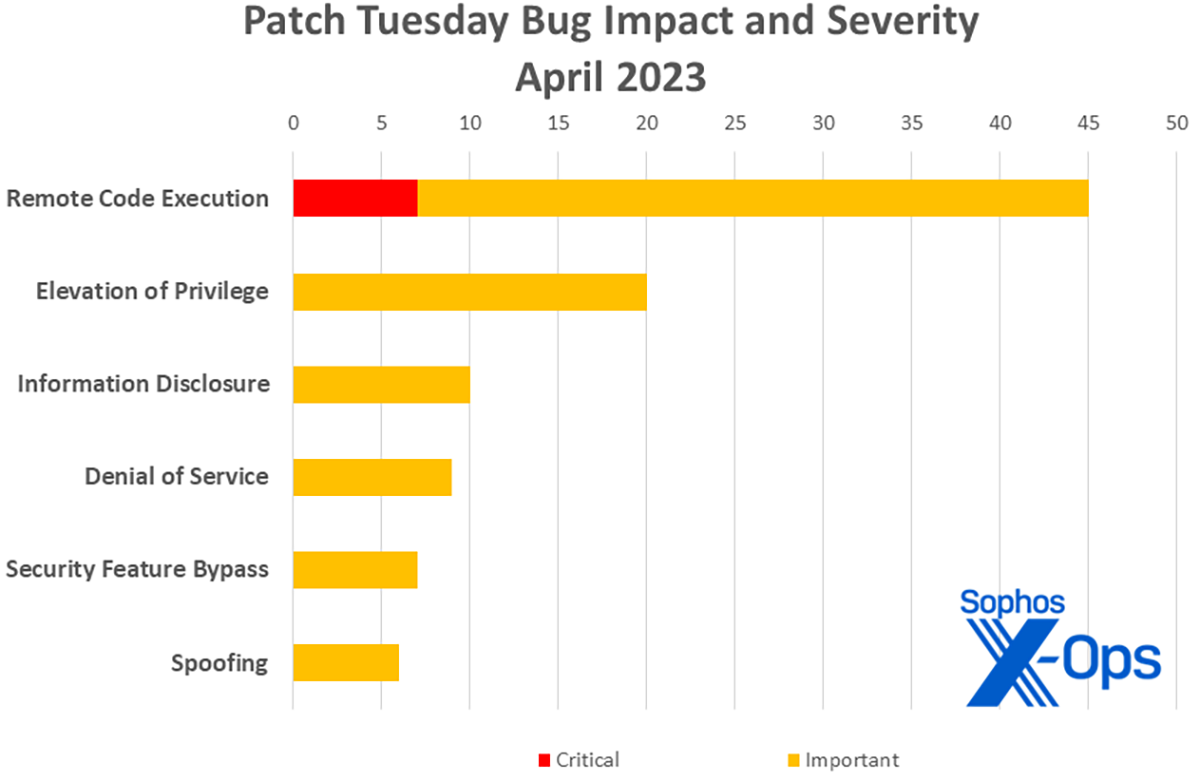 Patch Tuesday Bug Impact and Severity
April 2023

0 5 10 15 20 25 30 35 40 45 50

Remote Code Execution
Elevation of Privilege
Information Disclosure
Denial of Service
Security Feature Bypass
Spoofing

Sophos X-Ops

Critical Important